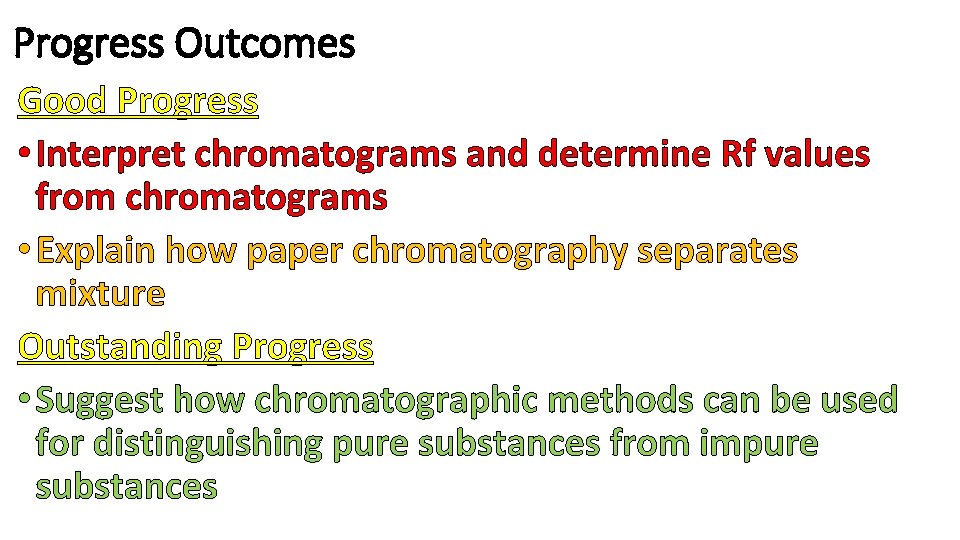 Progress Outcomes

Good Progress

• Interpret chromatograms and determine Rf values from chromatograms

• Explain how paper chromatography separates mixture

Outstanding Progress

• Suggest how chromatographic methods can be used for distinguishing pure substances from impure substances